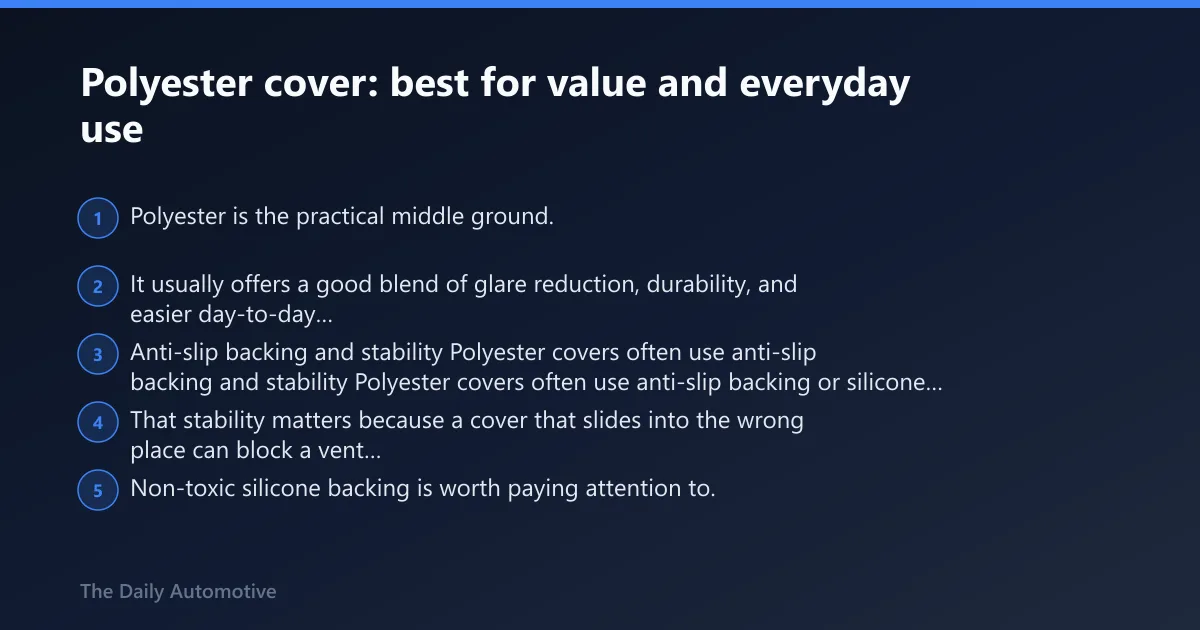 Polyester cover: best for value and everyday use

1 Polyester is the practical middle ground.

2 It usually offers a good blend of glare reduction, durability, and easier day-to-day...

3 Anti-slip backing and stability Polyester covers often use anti-slip backing and stability Polyester covers often use anti-slip backing or silicone...

4 That stability matters because a cover that slides into the wrong place can block a vent...

5 Non-toxic silicone backing is worth paying attention to.

The Daily Automotive